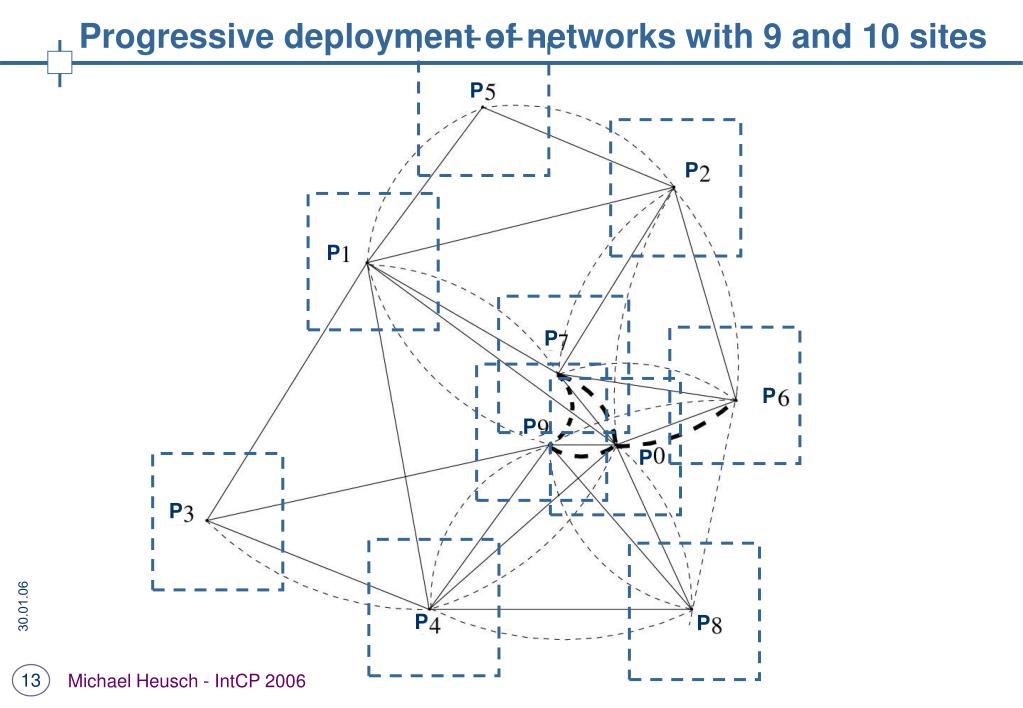 Progressive deployment of networks with 9 and 10 sites

P5

P2

P1

P7

P6

P9

P0

P3

P4

P8

30.01.06

13

Michael Heusch - IntCP 2006